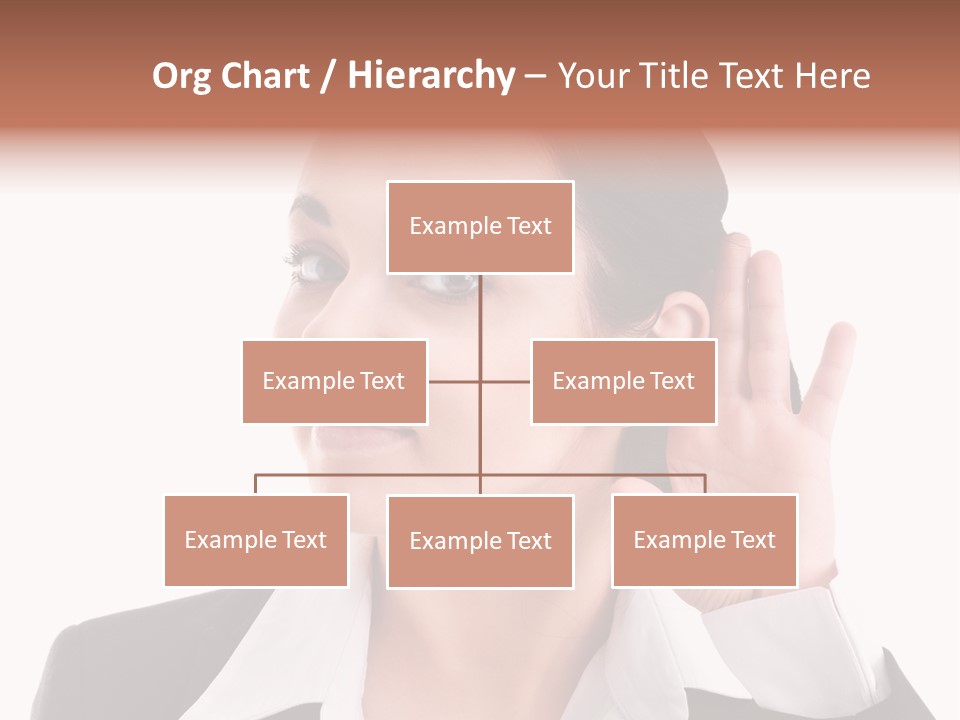 Org Chart / Hierarchy – Your Title Text Here

Example Text

Example Text

Example Text

Example Text

Example Text

Example Text